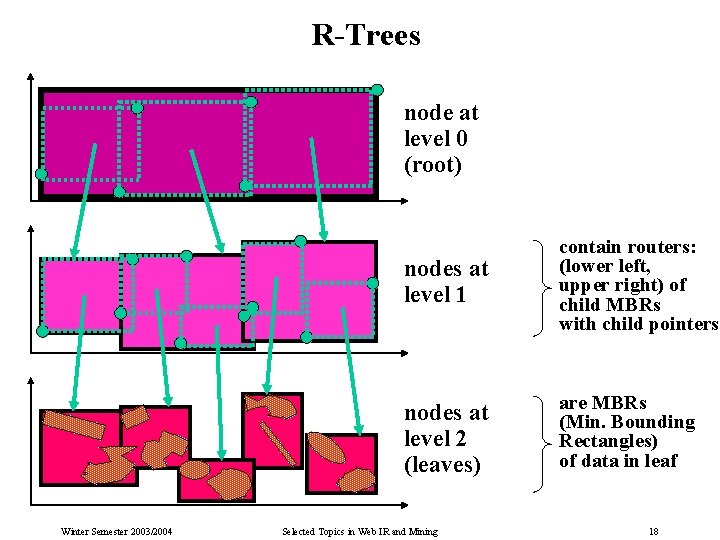 R-Trees

node at level 0 (root)

nodes at level 1

contain routers: (lower left, upper right) of child MBRs with child pointers

nodes at level 2 (leaves)

are MBRs (Min. Bounding Rectangles) of data in leaf

Winter Semester 2003/2004

Selected Topics in Web IR and Mining

18